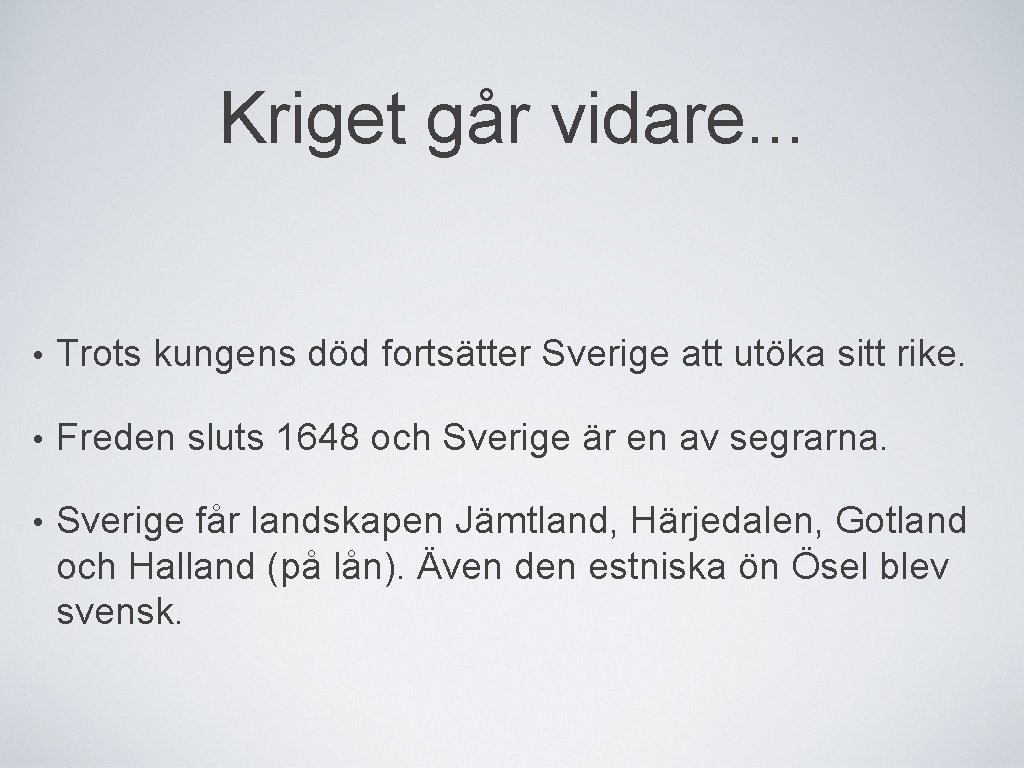 Kriget går vidare...

• Trots kungens död fortsätter Sverige att utöka sitt rike.

• Freden sluts 1648 och Sverige är en av segrarna.

• Sverige får landskapen Jämtland, Härjedalen, Gotland och Halland (på lån). Även den estniska ön Ösel blev svensk.